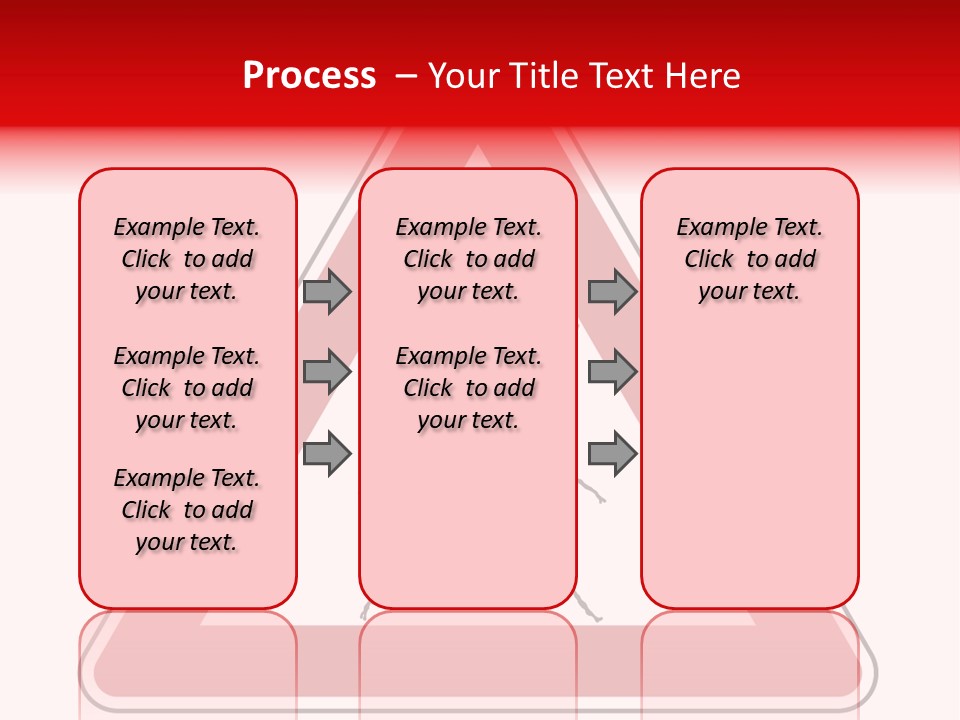 Process – Your Title Text Here

Example Text. Click to add your text.

Example Text. Click to add your text.

Example Text. Click to add your text.

Example Text. Click to add your text.

Example Text. Click to add your text.

Example Text. Click to add your text.